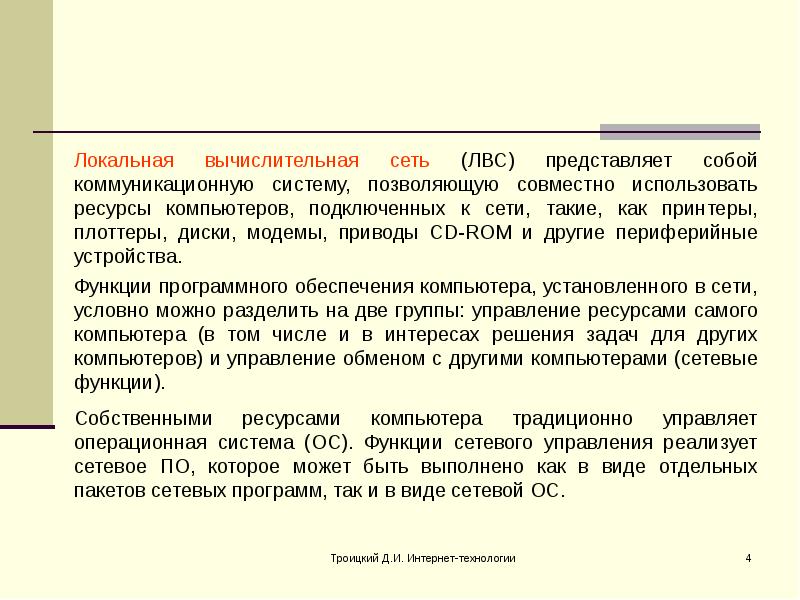 Локальная вычислительная сеть (ЛВС) представляет собой коммуникационную систему, позволяющую совместно использовать ресурсы компьютеров, подключенных к сети, такие, как принтеры, плоттеры, диски, модемы, приводы CD-ROM и другие периферийные устройства.

Функции программного обеспечения компьютера, установленного в сети, условно можно разделить на две группы: управление ресурсами самого компьютера (в том числе и в интересах решения задач для других компьютеров) и управление обменом с другими компьютерами (сетевые функции).

Собственными ресурсами компьютера традиционно управляет операционная система (ОС). Функции сетевого управления реализует сетевое ПО, которое может быть выполнено как в виде отдельных пакетов сетевых программ, так и в виде сетевой ОС.

Троицкий Д.И. Интернет-технологии

4